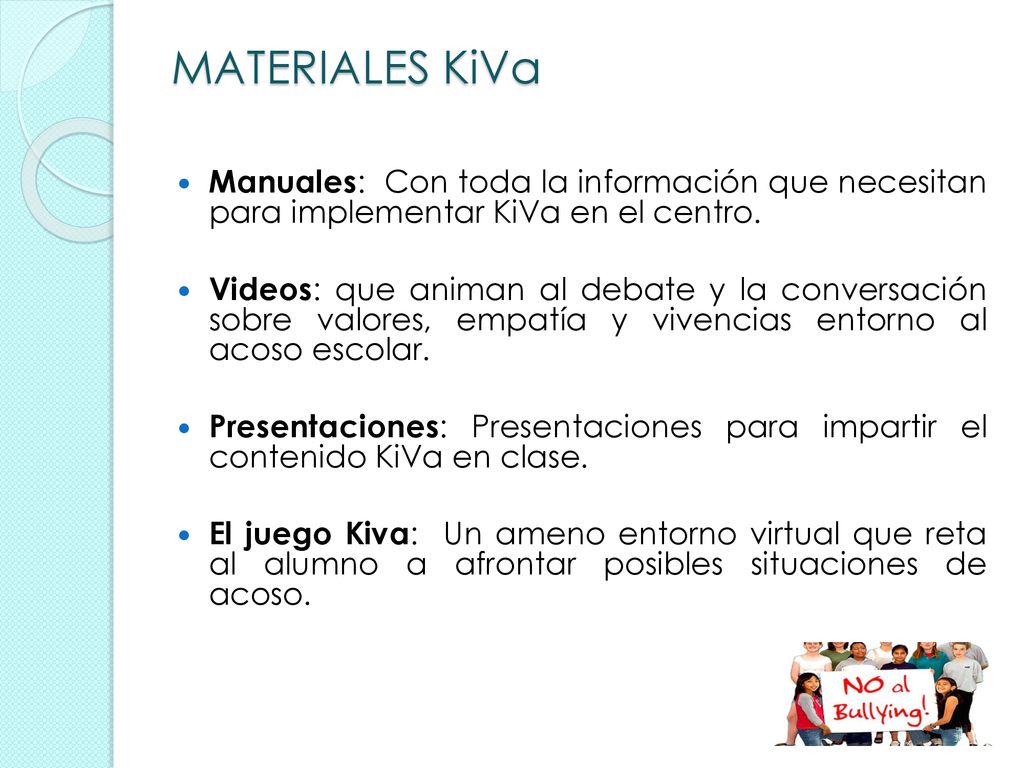 MATERIALES KiVa

Manuales: Con toda la información que necesitan para implementar KiVa en el centro.

Videos: que animan al debate y la conversación sobre valores, empatía y vivencias entorno al acoso escolar.

Presentaciones: Presentaciones para impartir el contenido KiVa en clase.

El juego Kiva: Un ameno entorno virtual que reta al alumno a afrontar posibles situaciones de acoso.

NO al Bullying!